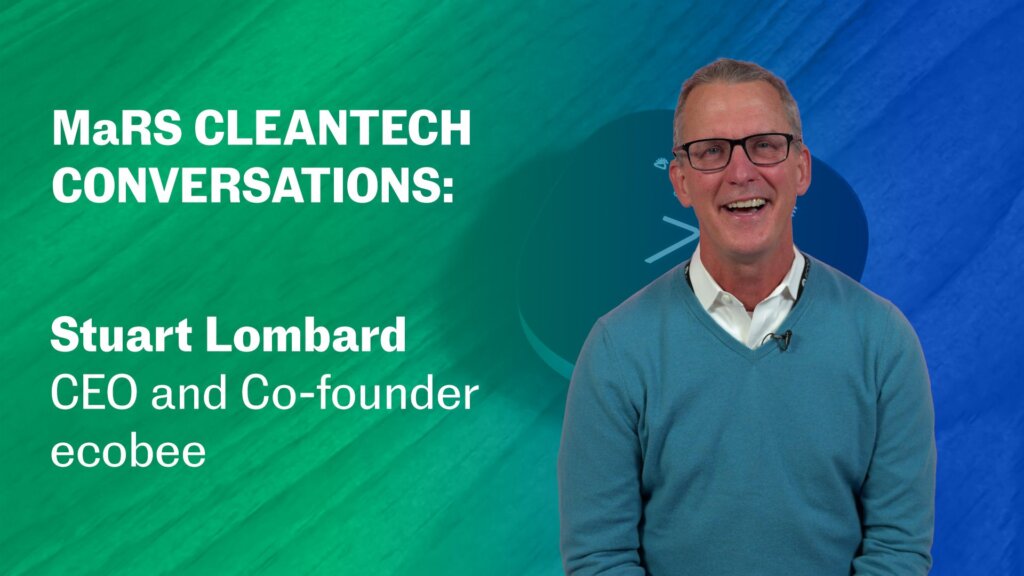 MaRS CLEANTECH CONVERSATIONS:

Stuart Lombard
CEO and Co-founder
ecobee